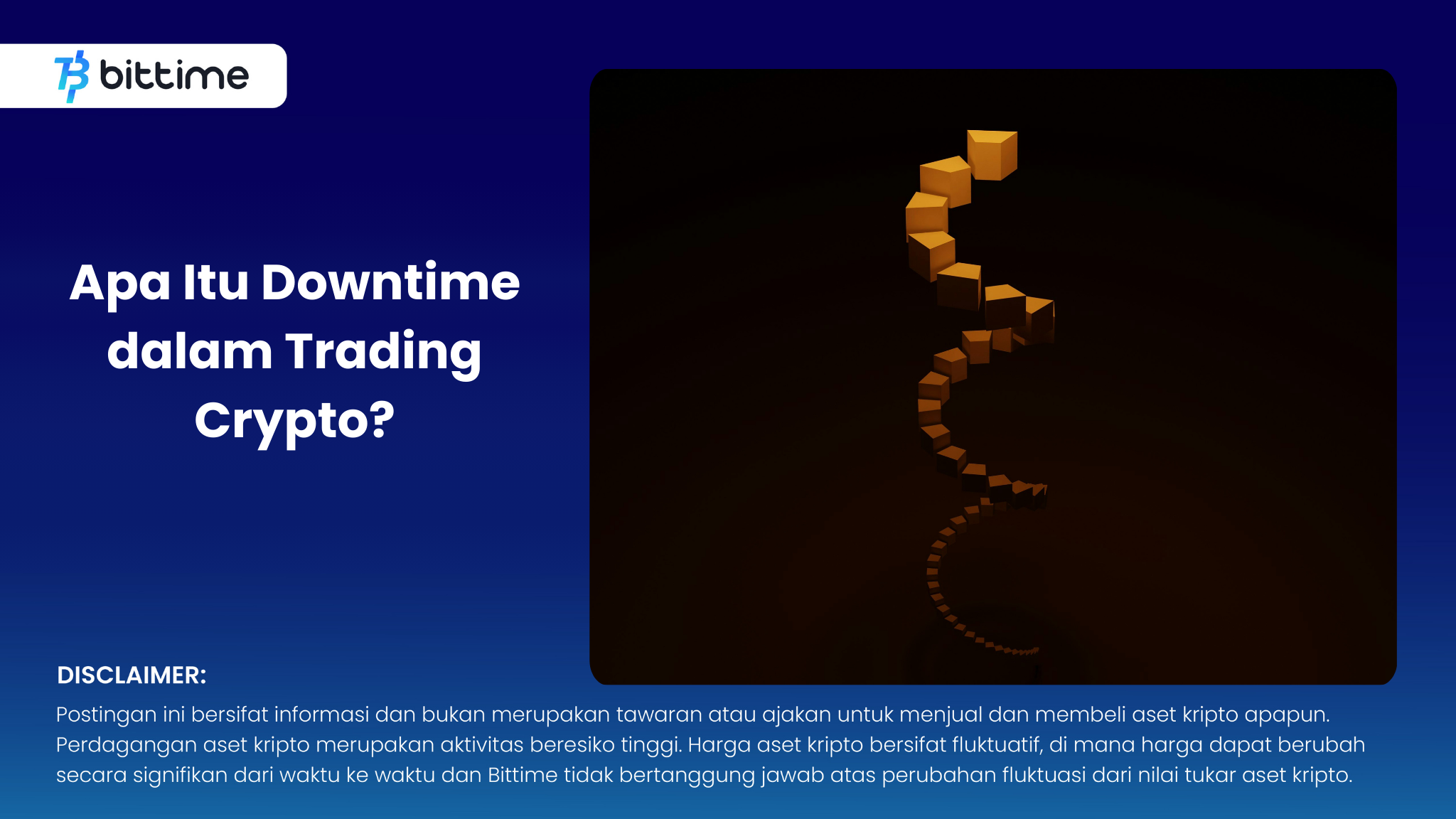 bittime

Apa Itu Downtime dalam Trading Crypto?

DISCLAIMER:
Postingan ini bersifat informasi dan bukan merupakan tawaran atau ajakan untuk menjual dan membeli aset kripto apapun. Perdagangan aset kripto merupakan aktivitas beresiko tinggi. Harga aset kripto bersifat fluktuatif, di mana harga dapat berubah secara signifikan dari waktu ke waktu dan Bittime tidak bertanggung jawab atas perubahan fluktuasi dari nilai tukar aset kripto.